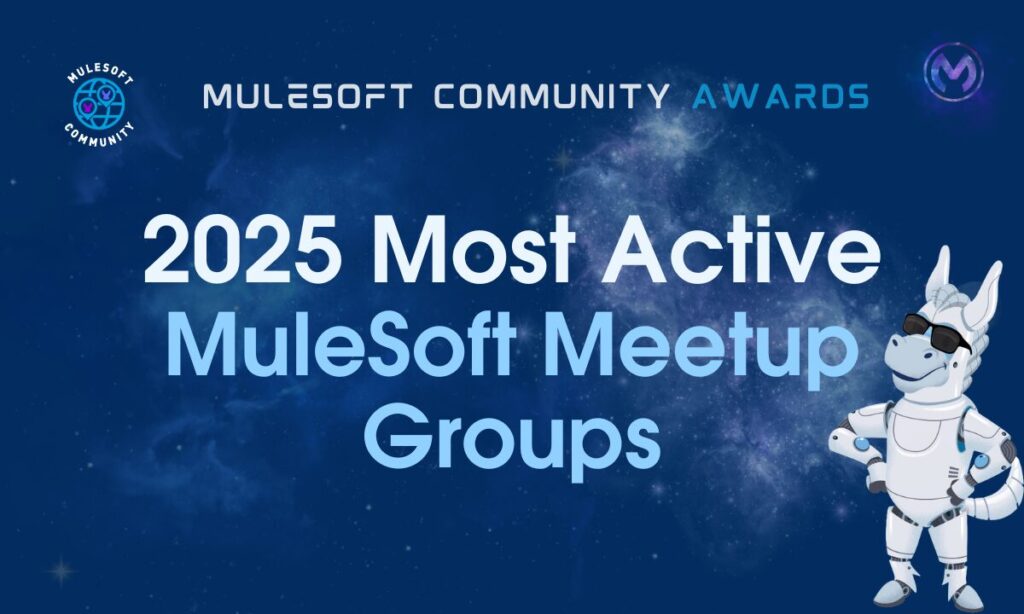 MULESOFT COMMUNITY

MULESOFT COMMUNITY AWARDS

2025 Most Active MuleSoft Meetup Groups